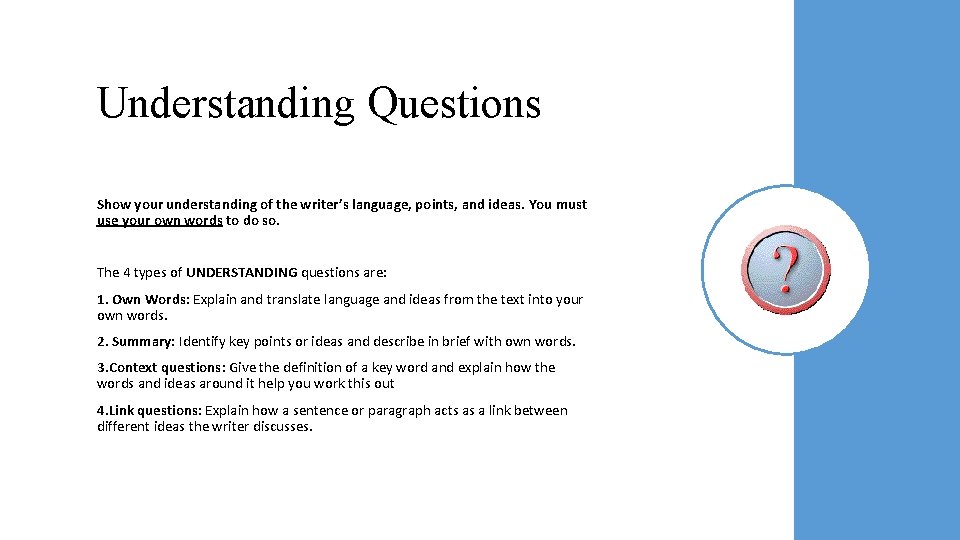 Understanding Questions

Show your understanding of the writer's language, points, and ideas. You must use your own words to do so.

The 4 types of UNDERSTANDING questions are:

1. Own Words: Explain and translate language and ideas from the text into your own words.

2. Summary: Identify key points or ideas and describe in brief with own words.

3.Context questions: Give the definition of a key word and explain how the words and ideas around it help you work this out

4.Link questions: Explain how a sentence or paragraph acts as a link between different ideas the writer discusses.

?